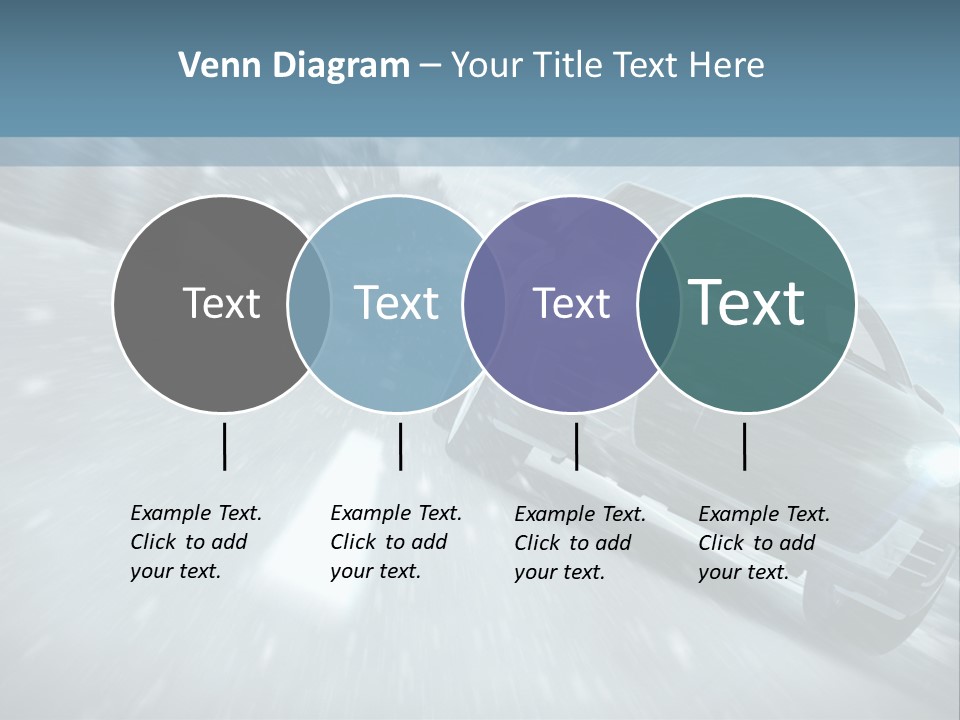 Venn Diagram – Your Title Text Here

Text

Text

Text

Text

Example Text. Click to add your text.

Example Text. Click to add your text.

Example Text. Click to add your text.

Example Text. Click to add your text.